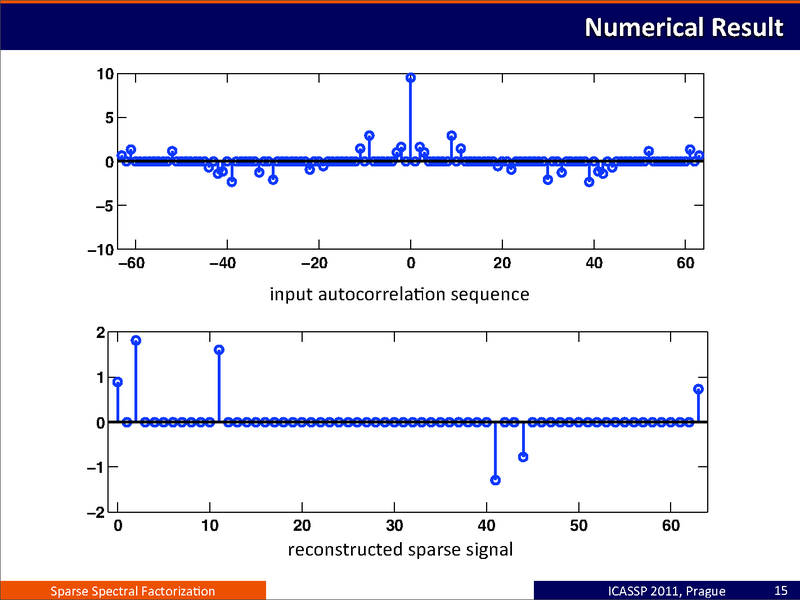 Numerical Result

10
5
0
−5
−10
−60 −40 −20 0 20 40 60

input autocorrelation sequence

2
1
0
−1
−2
0 10 20 30 40 50 60

reconstructed sparse signal

Sparse Spectral Factorization

ICASSP 2011, Prague 15